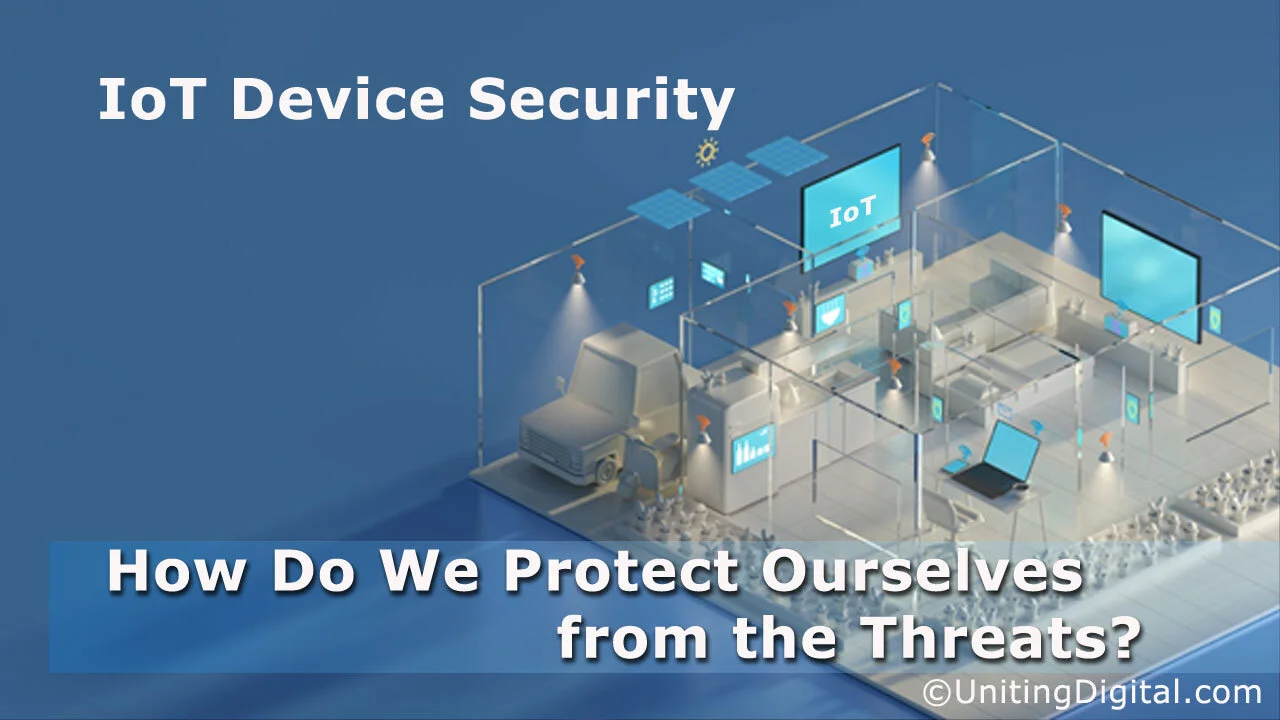 IoT Device Security

IoT

How Do We Protect Ourselves from the Threats?

©UnitingDigital.com